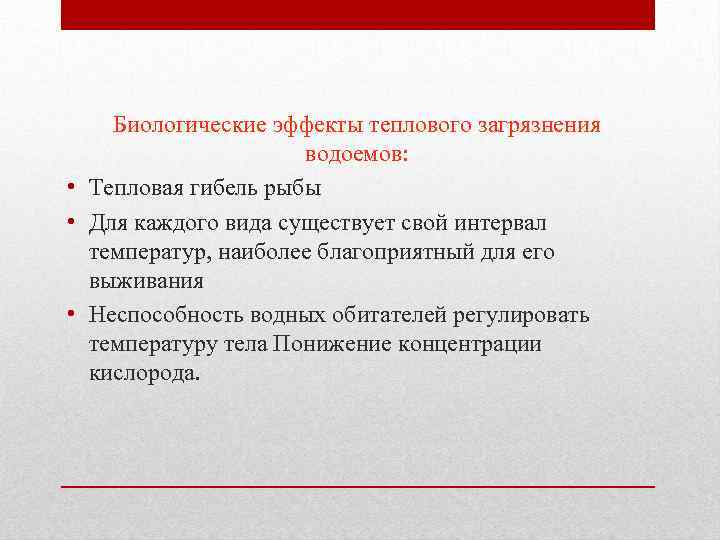 Биологические эффекты теплового загрязнения водоемов:

• Тепловая гибель рыбы
• Для каждого вида существует свой интервал температур, наиболее благоприятный для его выживания
• Неспособность водных обитателей регулировать температуру тела Понижение концентрации кислорода.